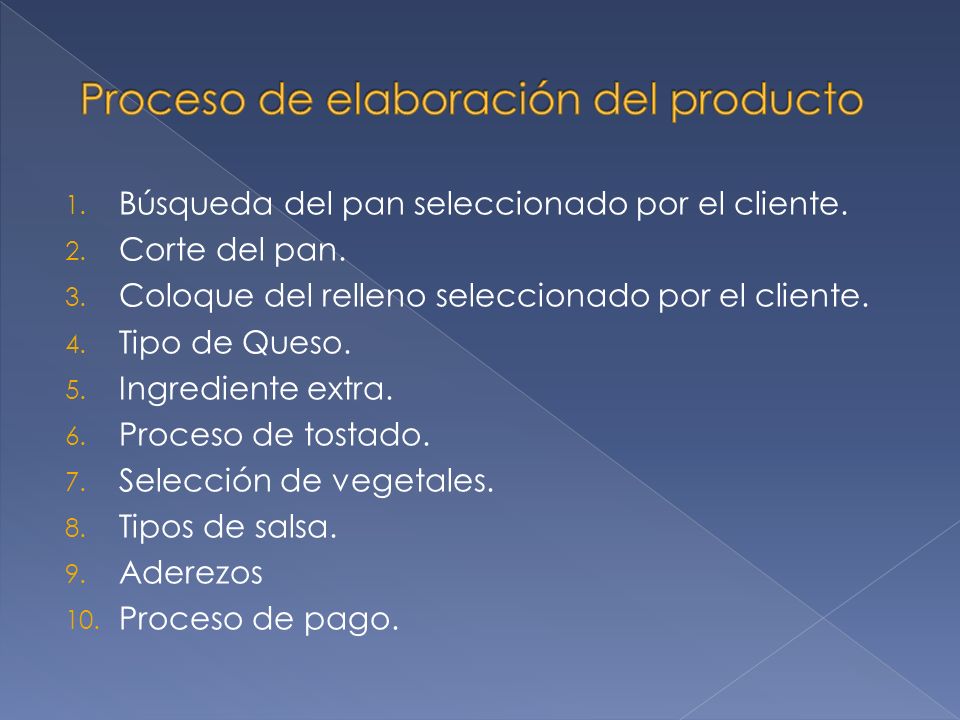 Proceso de elaboración del producto

1. Búsqueda del pan seleccionado por el cliente.
2. Corte del pan.
3. Coloque del relleno seleccionado por el cliente.
4. Tipo de Queso.
5. Ingrediente extra.
6. Proceso de tostado.
7. Selección de vegetales.
8. Tipos de salsa.
9. Aderezos
10. Proceso de pago.